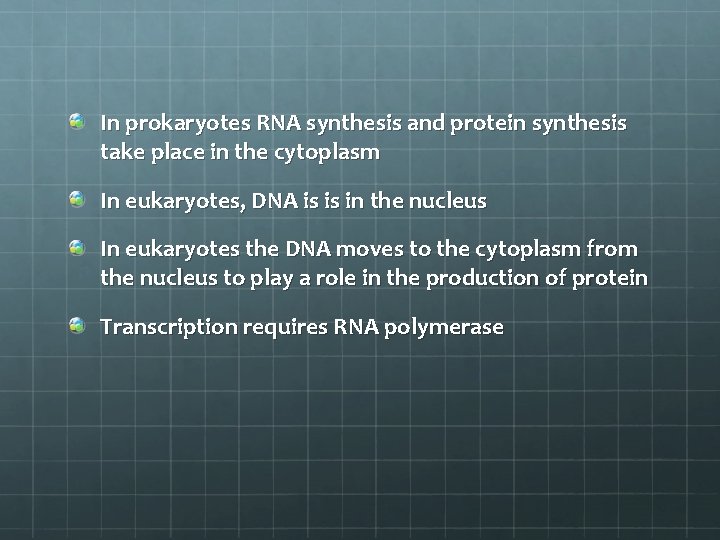 In prokaryotes RNA synthesis and protein synthesis take place in the cytoplasm

In eukaryotes, DNA is is in the nucleus

In eukaryotes the DNA moves to the cytoplasm from the nucleus to play a role in the production of protein

Transcription requires RNA polymerase